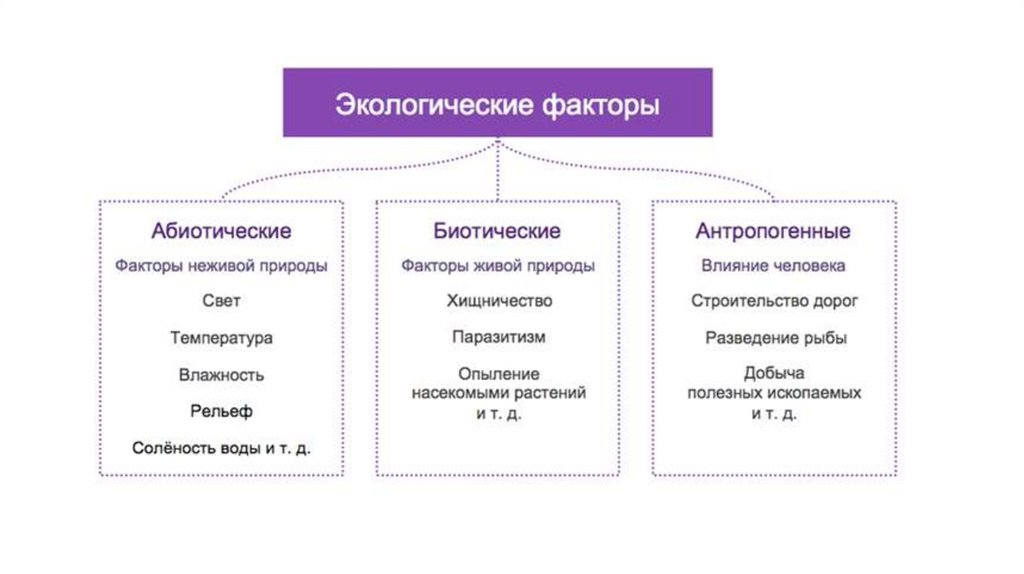 Экологические факторы

Абиотические
Факторы неживой природы
Свет
Температура
Влажность
Рельеф
Солёность воды и т. д.

Биотические
Факторы живой природы
Хищничество
Паразитизм
Опыление насекомыми растений и т. д.

Антропогенные
Влияние человека
Строительство дорог
Разведение рыбы
Добыча полезных ископаемых и т. д.